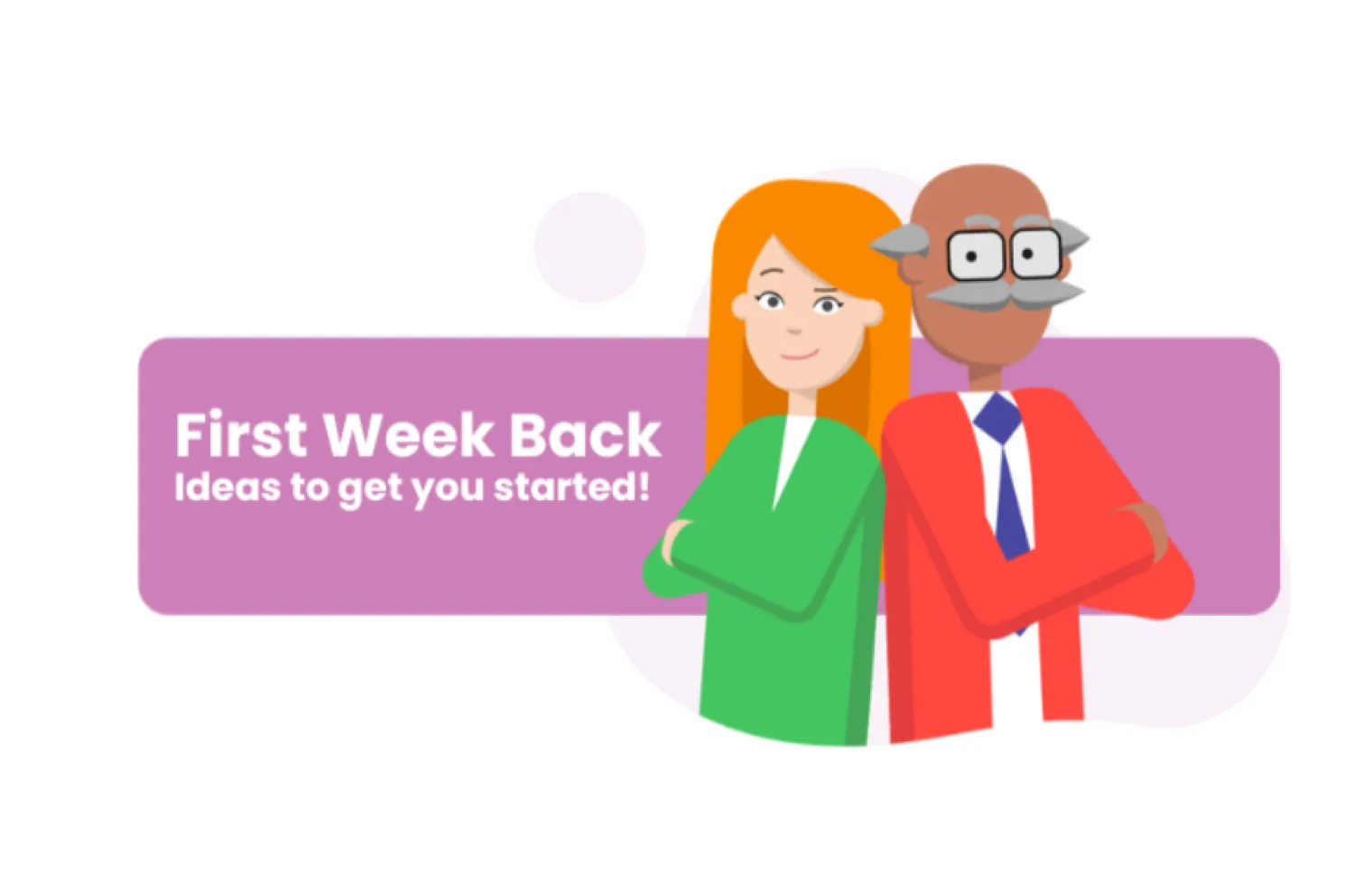 First Week Back
Ideas to get you started!